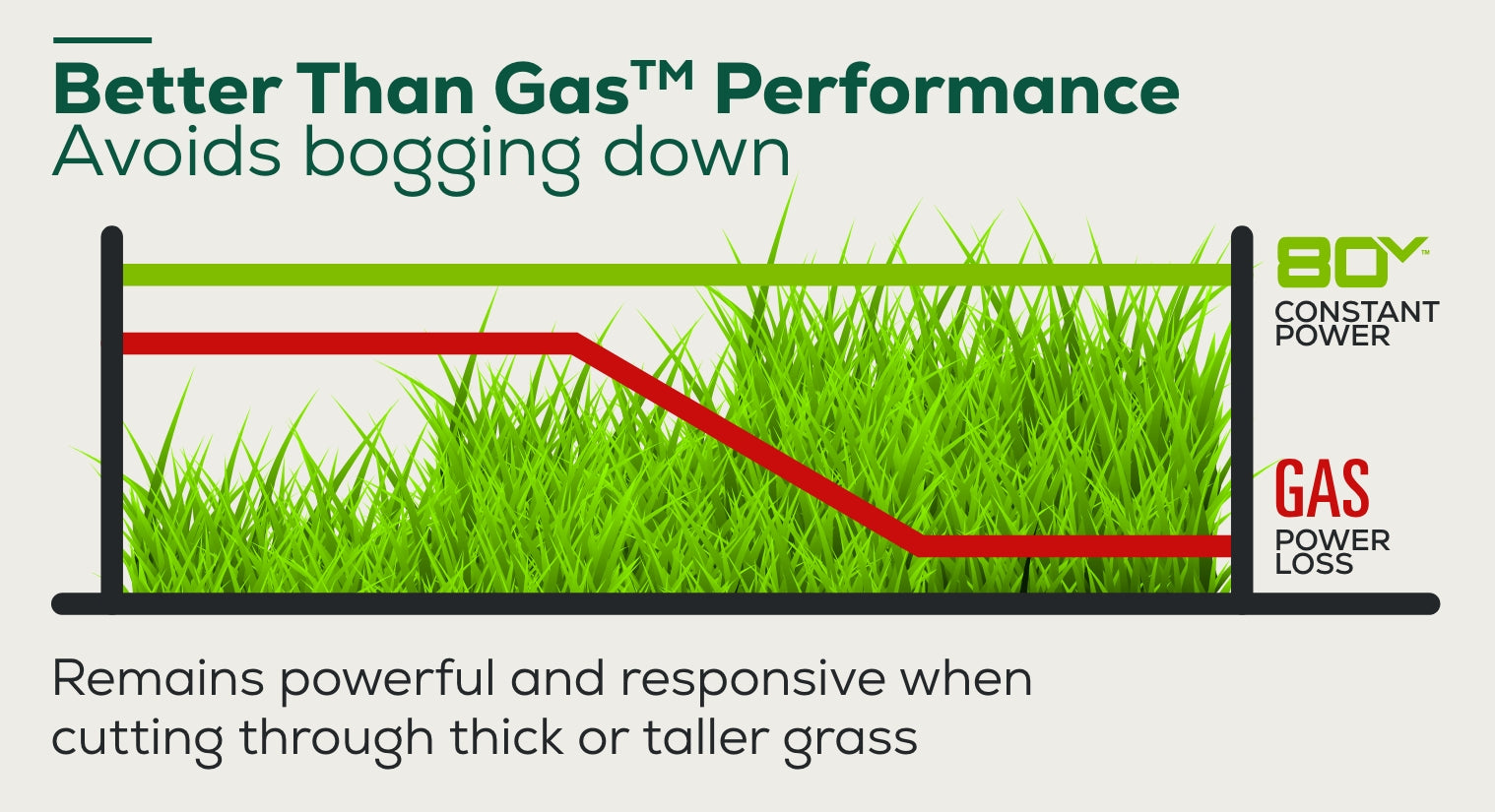 Better Than Gas™ Performance
Avoids bogging down

80V™
CONSTANT POWER

GAS
POWER LOSS

Remains powerful and responsive when cutting through thick or taller grass